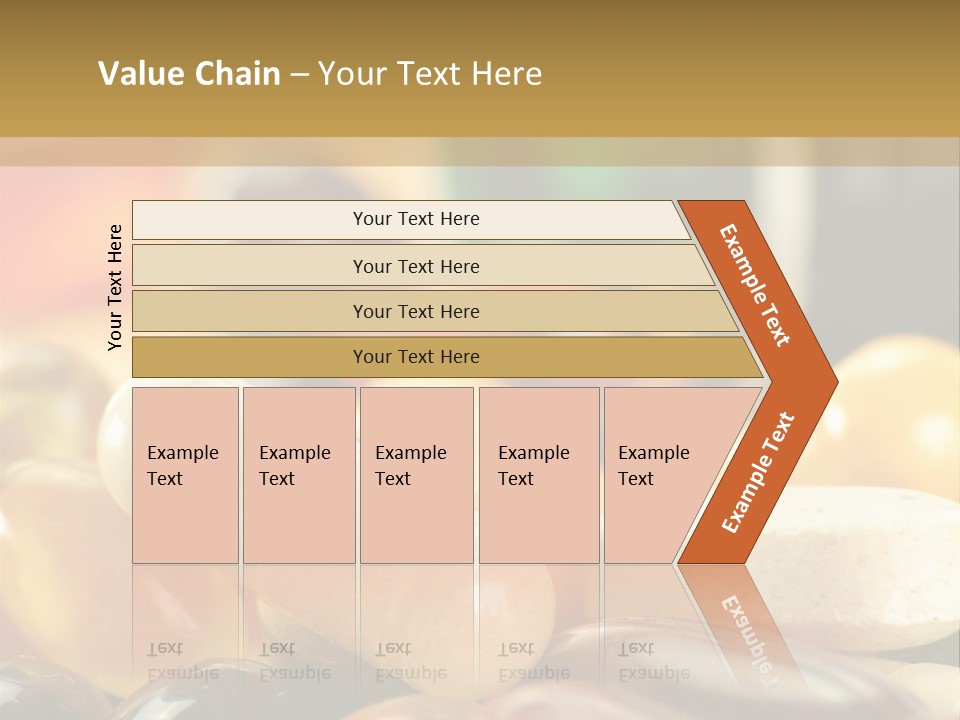 Value Chain – Your Text Here

Your Text Here

Your Text Here

Your Text Here

Your Text Here

Your Text Here

Example Text

Example Text

Example Text

Example Text

Example Text

Example Text

Example Text